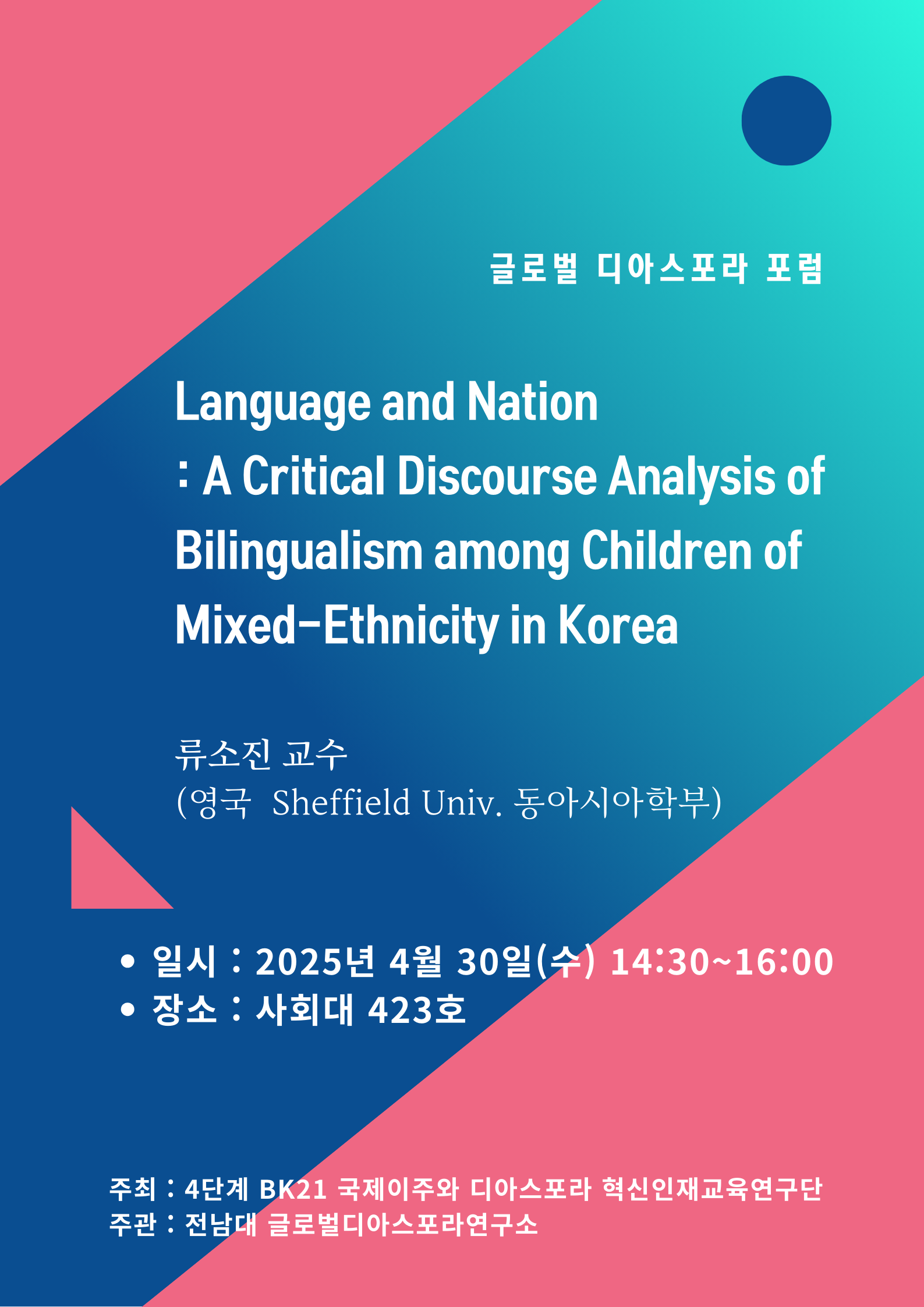 글로벌 디아스포라 포럼

Language and Nation
: A Critical Discourse Analysis of Bilingualism among Children of Mixed-Ethnicity in Korea

류소진 교수
(영국 Sheffield Univ. 동아시아학부)

• 일시 : 2025년 4월 30일(수) 14:30~16:00
• 장소 : 사회대 423호

주최 : 4단계 BK21 국제이주와 디아스포라 혁신인재교육연구단
주관 : 전남대 글로벌디아스포라연구소